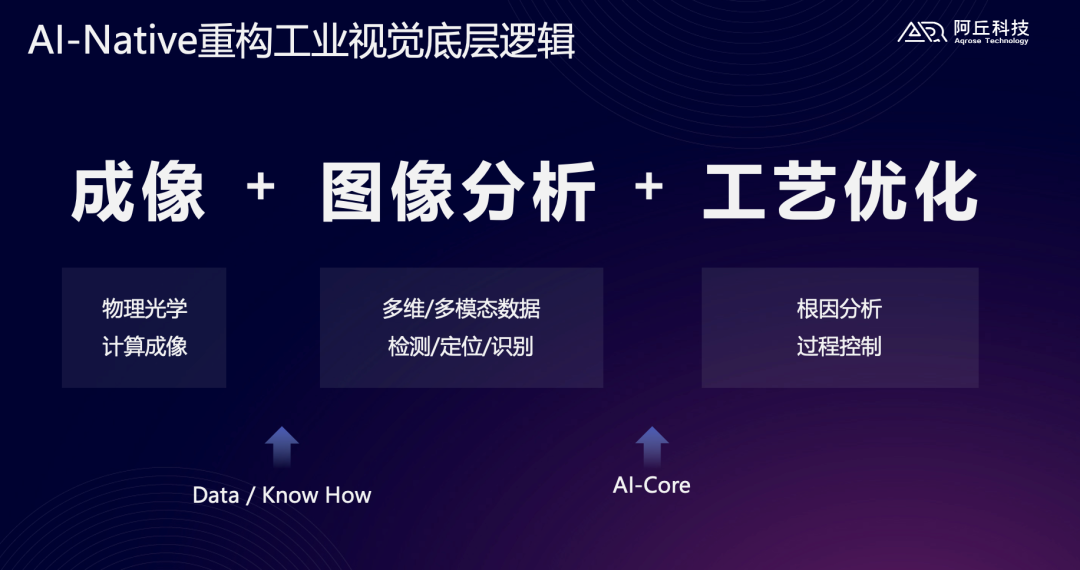 AI-Native重构工业视觉底层逻辑

阿丘科技
Aqrose Technology

成像 + 图像分析 + 工艺优化

物理光学
计算成像

多维/多模态数据
检测/定位/识别

根因分析
过程控制

Data / Know How

AI-Core